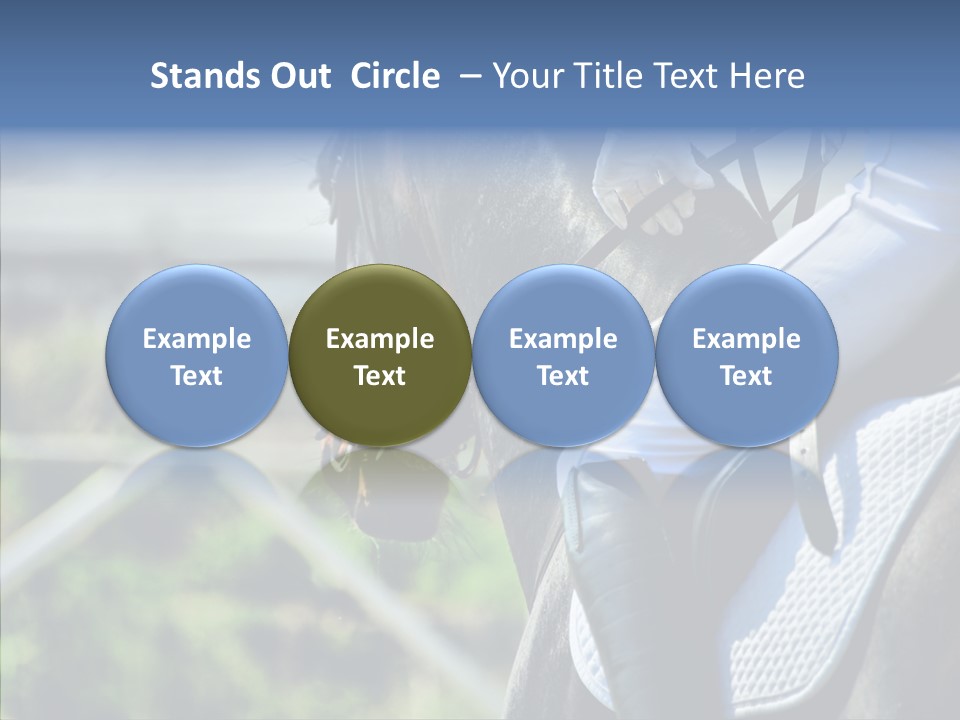 Stands Out  Circle  – Your Title Text Here

Example Text

Example Text

Example Text

Example Text